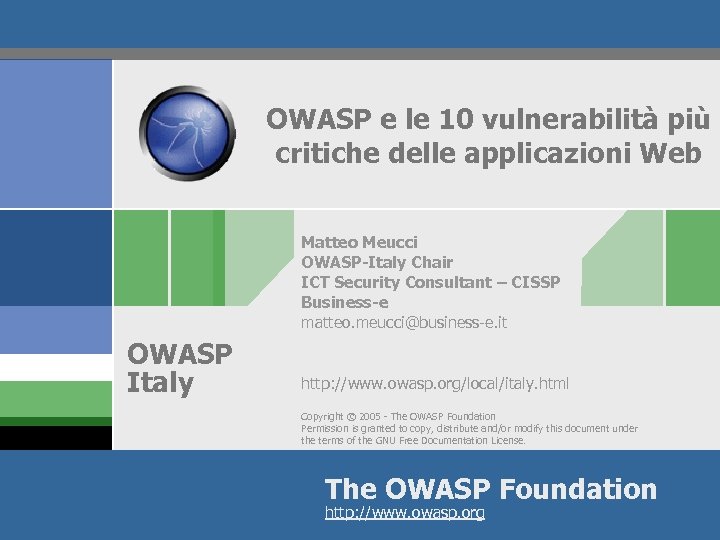 OWASP e le 10 vulnerabilità più critiche delle applicazioni Web

Matteo Meucci
OWASP-Italy Chair
ICT Security Consultant – CISSP
Business-e
matteo.meucci@business-e.it

OWASP Italy

http://www.owasp.org/local/italy.html

Copyright © 2005 - The OWASP Foundation
Permission is granted to copy, distribute and/or modify this document under the terms of the GNU Free Documentation License.

The OWASP Foundation
http://www.owasp.org